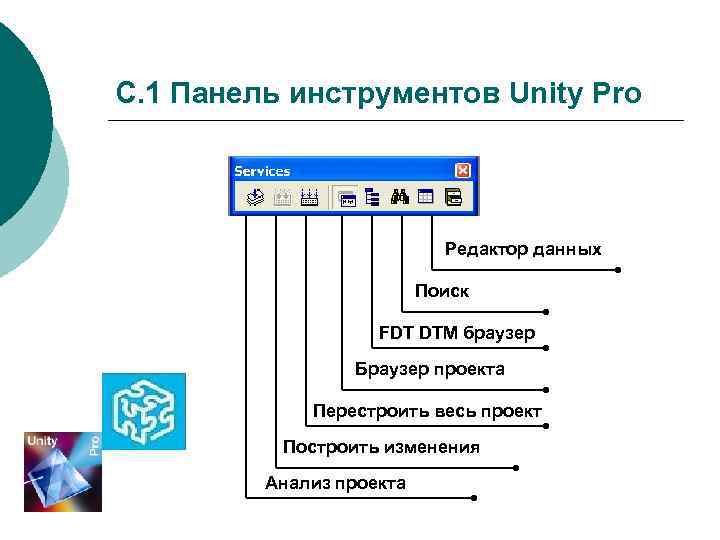 С.1 Панель инструментов Unity Pro

Services

Редактор данных

Поиск

FDT DTM браузер

Браузер проекта

Перестроить весь проект

Построить изменения

Анализ проекта

Unity

Pro